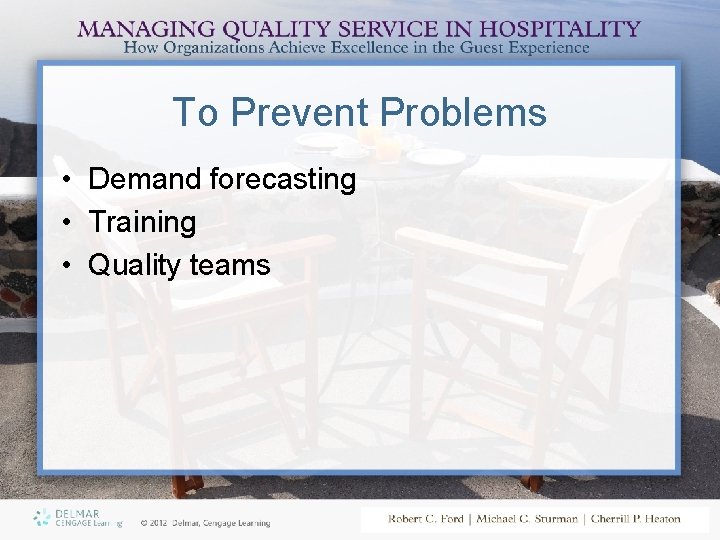 MANAGING QUALITY SERVICE IN HOSPITALITY
How Organizations Achieve Excellence in the Guest Experience

To Prevent Problems

• Demand forecasting
• Training
• Quality teams

DELMAR CENGAGE Learning

© 2012 Delmar, Cengage Learning

Robert C. Ford | Michael C. Sturman | Cherrill P. Heaton